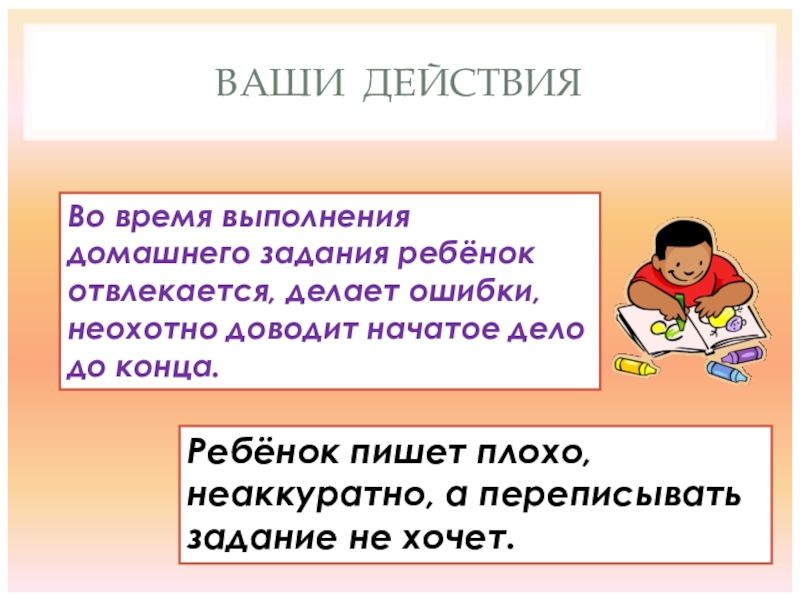 ВАШИ ДЕЙСТВИЯ

Во время выполнения домашнего задания ребёнок отвлекается, делает ошибки, неохотно доводит начатое дело до конца.

Ребёнок пишет плохо, неаккуратно, а переписывать задание не хочет.